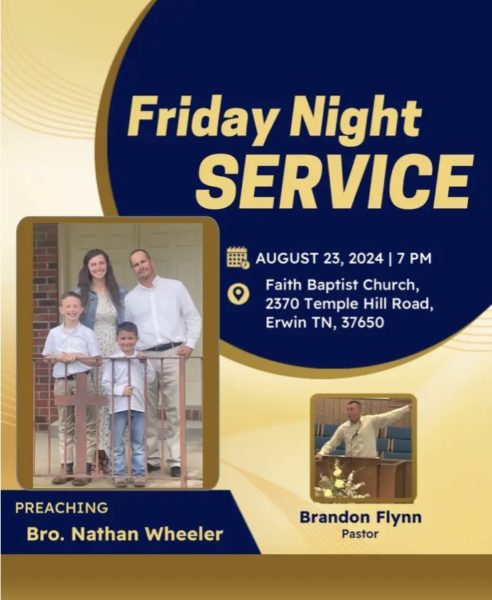 Friday Night
SERVICE

AUGUST 23, 2024 | 7 PM

Faith Baptist Church,
2370 Temple Hill Road,
Erwin TN, 37650

PREACHING
Bro. Nathan Wheeler

Brandon Flynn
Pastor